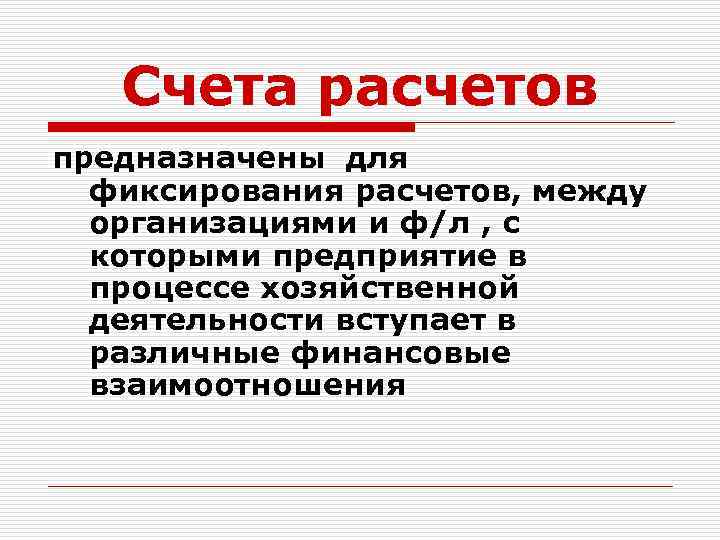 Счета расчетов

предназначены для фиксирования расчетов, между организациями и ф/л , с которыми предприятие в процессе хозяйственной деятельности вступает в различные финансовые взаимоотношения